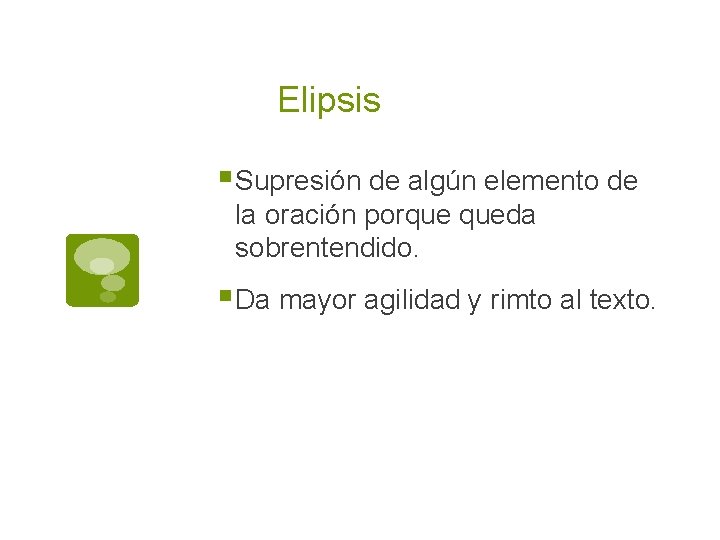 Elipsis

Supresión de algún elemento de la oración porque queda sobrentendido.

Da mayor agilidad y rimto al texto.